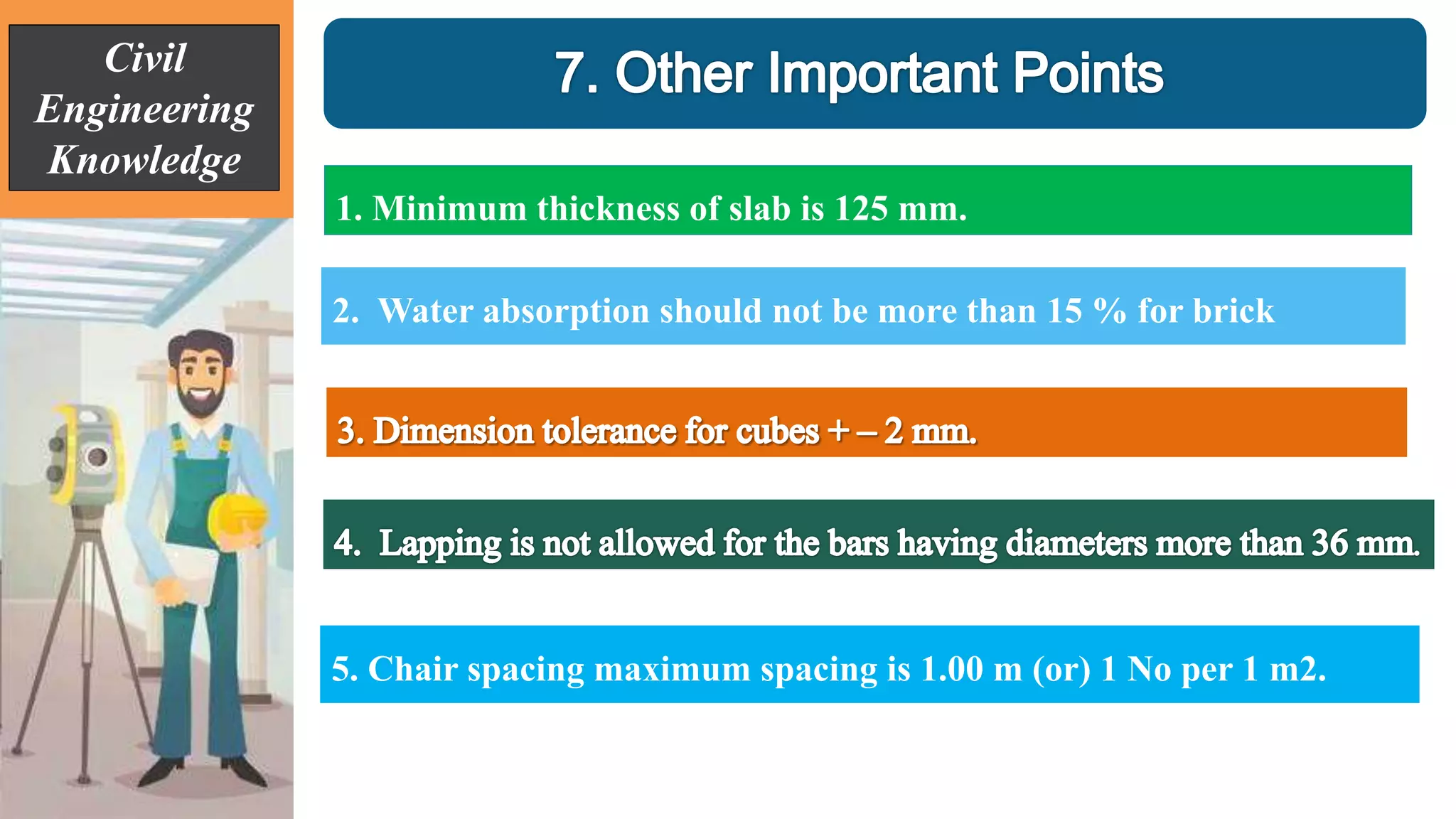 Civil Engineering Knowledge

7. Other Important Points

1. Minimum thickness of slab is 125 mm.

2. Water absorption should not be more than 15 % for brick

3. Dimension tolerance for cubes + – 2 mm.

4. Lapping is not allowed for the bars having diameters more than 36 mm.

5. Chair spacing maximum spacing is 1.00 m (or) 1 No per 1 m2.